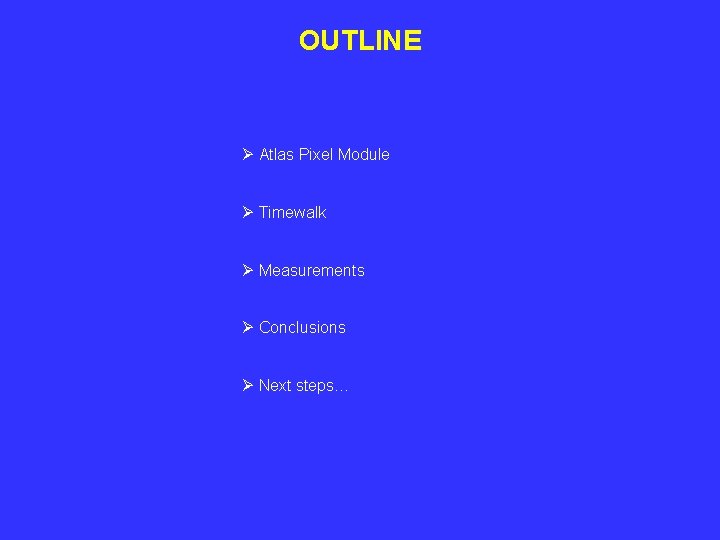 OUTLINE

➢ Atlas Pixel Module

➢ Timewalk

➢ Measurements

➢ Conclusions

➢ Next steps…